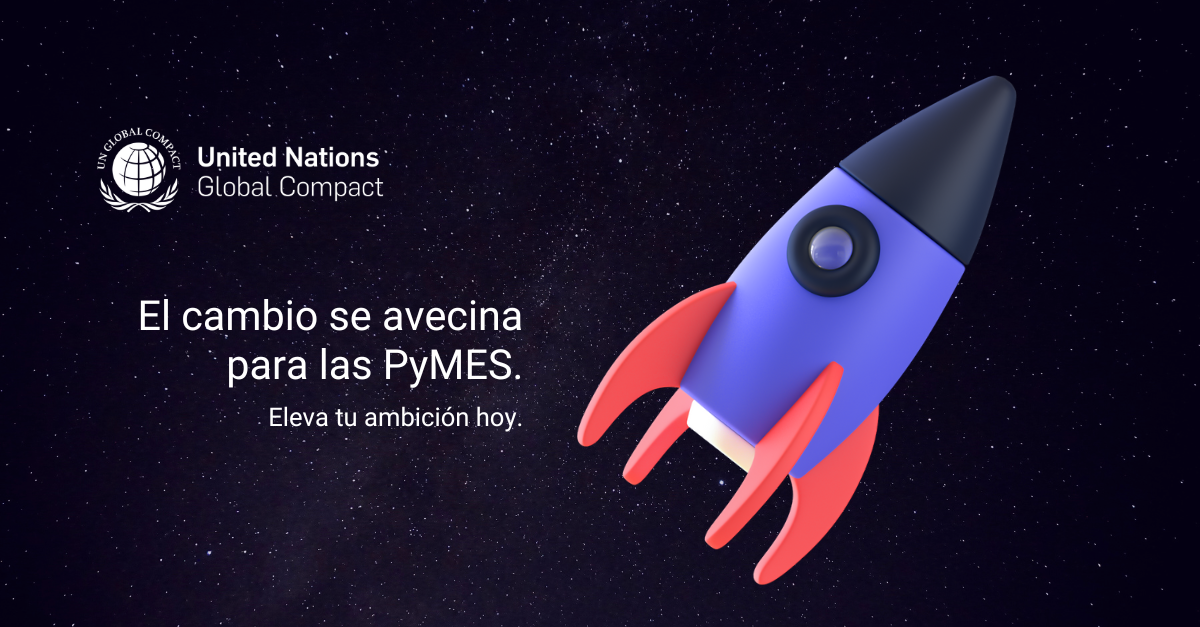 UN GLOBAL COMPACT

United Nations
Global Compact

El cambio se avecina para las PyMES.

Eleva tu ambición hoy.